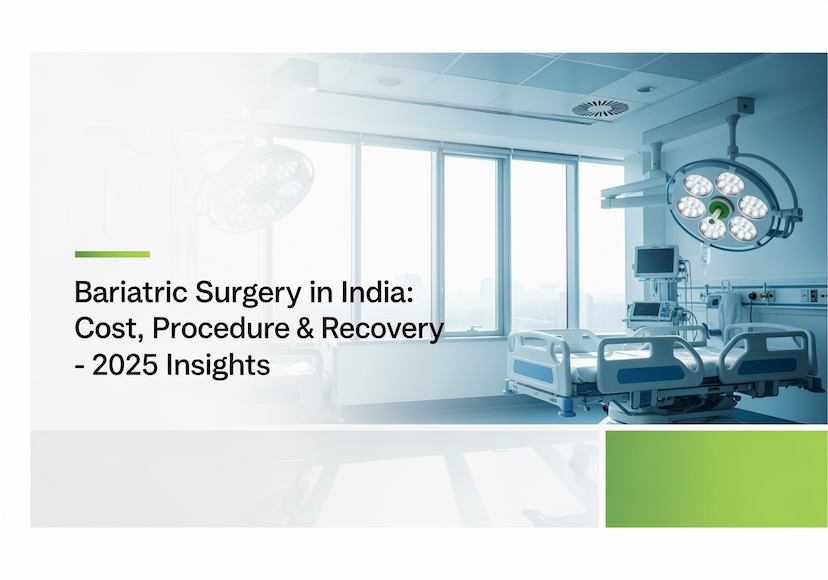 Bariatric Surgery in India: Cost, Procedure & Recovery - 2025 Insights